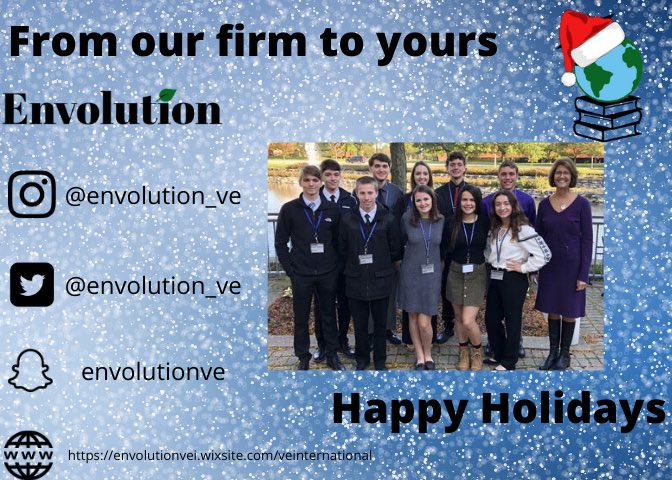 From our firm to yours

Envolution

@envolution_ve

@envolution_ve

envolutionve

Happy Holidays

WWW

https://envolutionvei.wixsite.com/veinternational